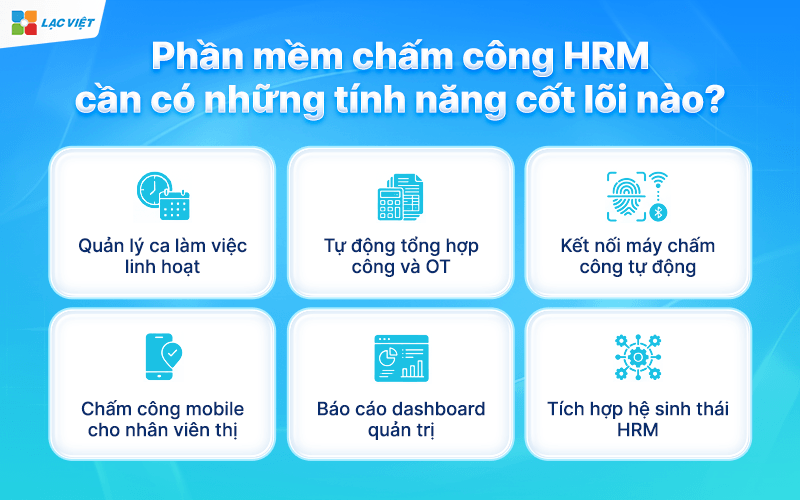 LẠC VIỆT

Phần mềm chấm công HRM cần có những tính năng cốt lõi nào?

Quản lý ca làm việc linh hoạt

Tự động tổng hợp công và OT

Kết nối máy chấm công tự động

Chấm công mobile cho nhân viên thị

Báo cáo dashboard quản trị

Tích hợp hệ sinh thái HRM